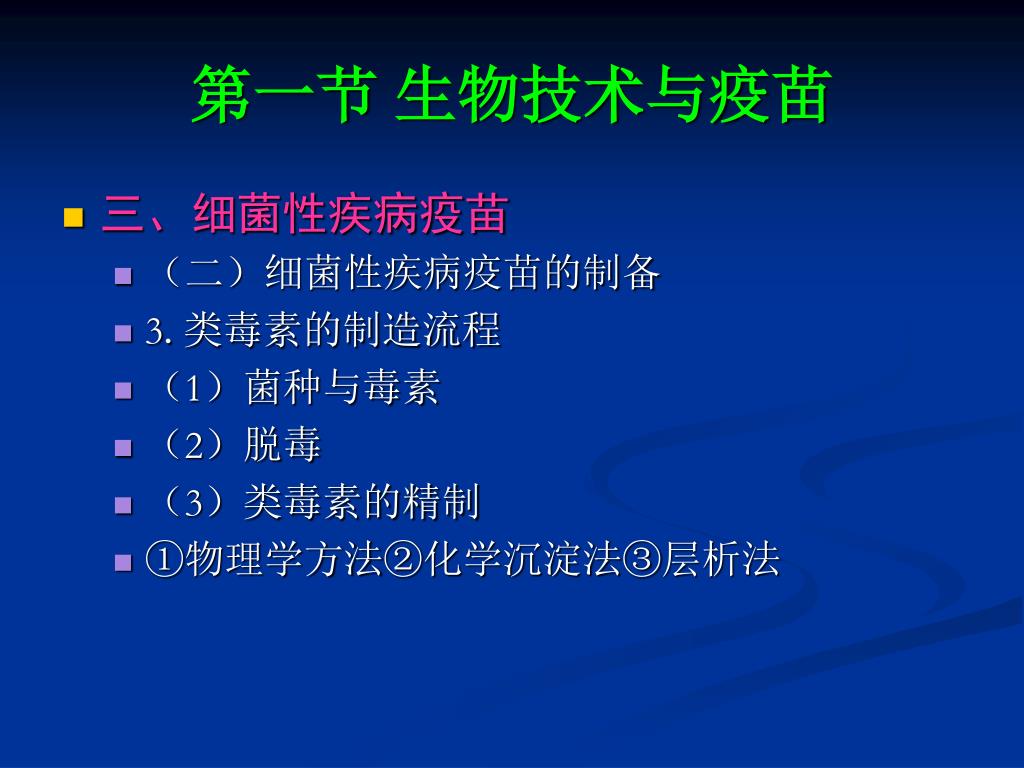 第一节 生物技术与疫苗

三、细菌性疾病疫苗

（二）细菌性疾病疫苗的制备

3. 类毒素的制造流程

（1）菌种与毒素

（2）脱毒

（3）类毒素的精制

①物理学方法②化学沉淀法③层析法